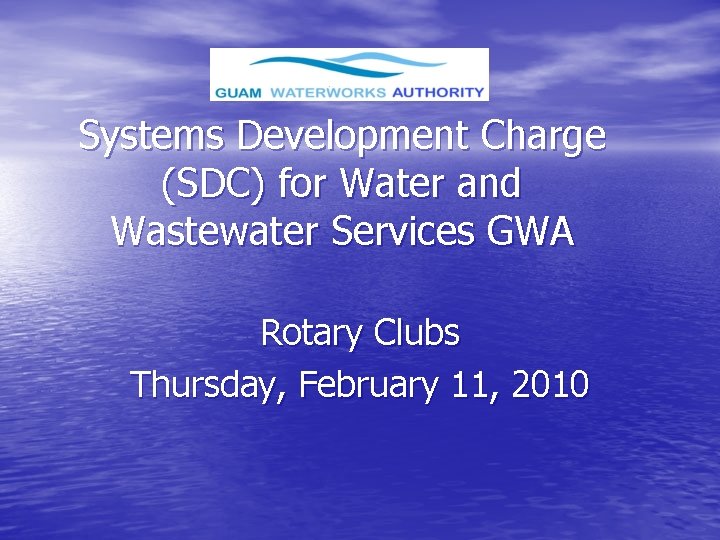 GUAM WATERWORKS AUTHORITY

Systems Development Charge (SDC) for Water and Wastewater Services GWA

Rotary Clubs
Thursday, February 11, 2010